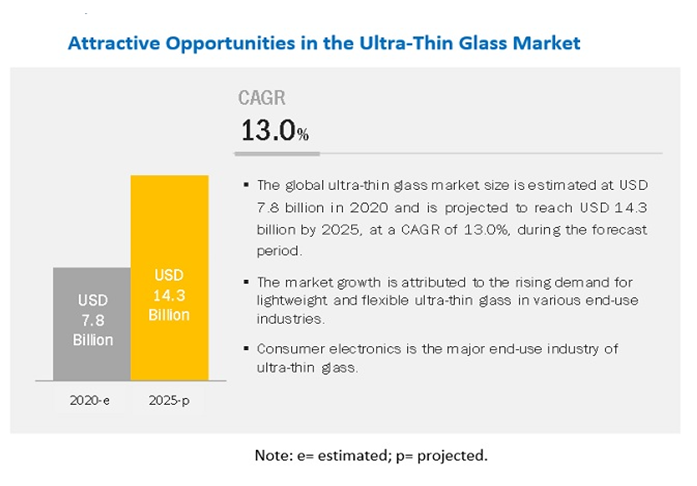 Attractive Opportunities in the Ultra-Thin Glass Market

CAGR

13.0%

USD 7.8 Billion

USD 14.3 Billion

2020-e

2025-p

▪ The global ultra-thin glass market size is estimated at USD 7.8 billion in 2020 and is projected to reach USD 14.3 billion by 2025, at a CAGR of 13.0%, during the forecast period.

▪ The market growth is attributed to the rising demand for lightweight and flexible ultra-thin glass in various end-use industries.

▪ Consumer electronics is the major end-use industry of ultra-thin glass.

Note: e= estimated; p= projected.